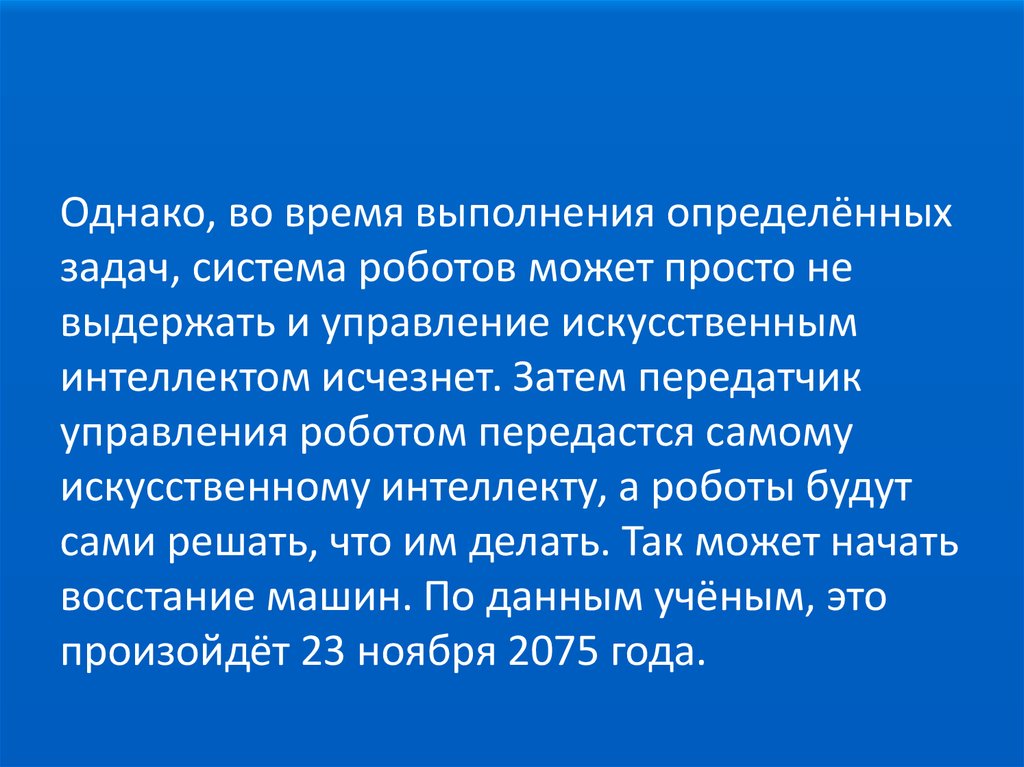 Однако, во время выполнения определённых задач, система роботов может просто не выдержать и управление искусственным интеллектом исчезнет. Затем передатчик управления роботом передастся самому искусственному интеллекту, а роботы будут сами решать, что им делать. Так может начать восстание машин. По данным учёным, это произойдёт 23 ноября 2075 года.